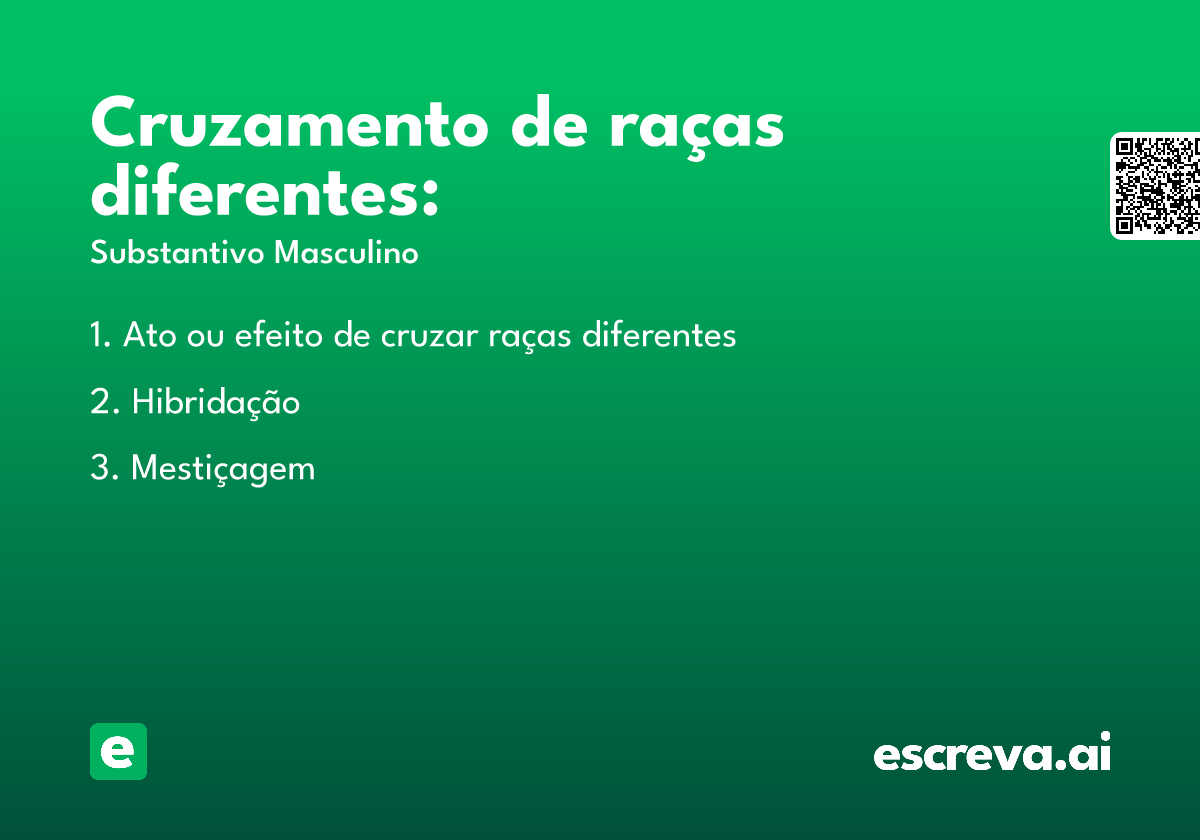 Cruzamento de raças diferentes:
Substantivo Masculino

1. Ato ou efeito de cruzar raças diferentes

2. Hibridação

3. Mestiçagem

e

escreva.ai